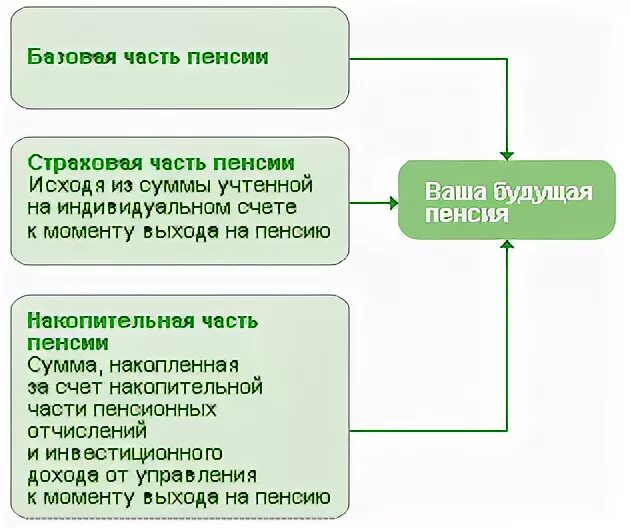 Базовая часть пенсии

Страховая часть пенсии
Исходя из суммы учтенной на индивидуальном счете к моменту выхода на пенсию

Накопительная часть пенсии
Сумма, накопленная за счет накопительной части пенсионных отчислений и инвестиционного дохода от управления к моменту выхода на пенсию

Ваша будущая пенсия